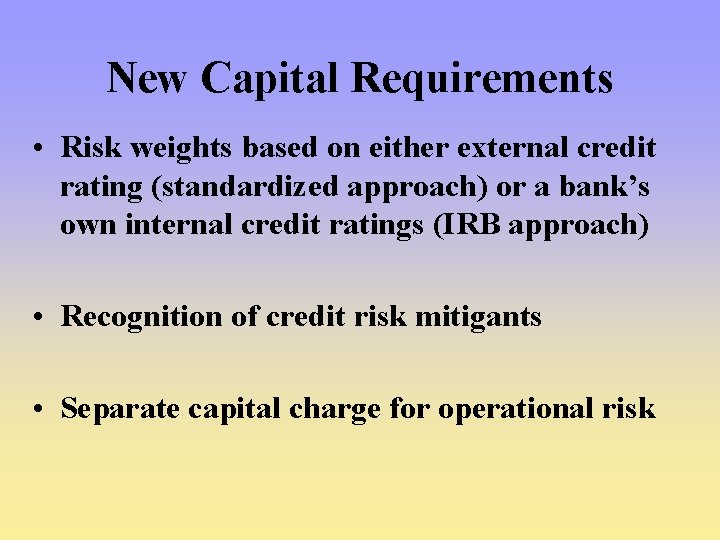 New Capital Requirements

• Risk weights based on either external credit rating (standardized approach) or a bank’s own internal credit ratings (IRB approach)

• Recognition of credit risk mitigants

• Separate capital charge for operational risk